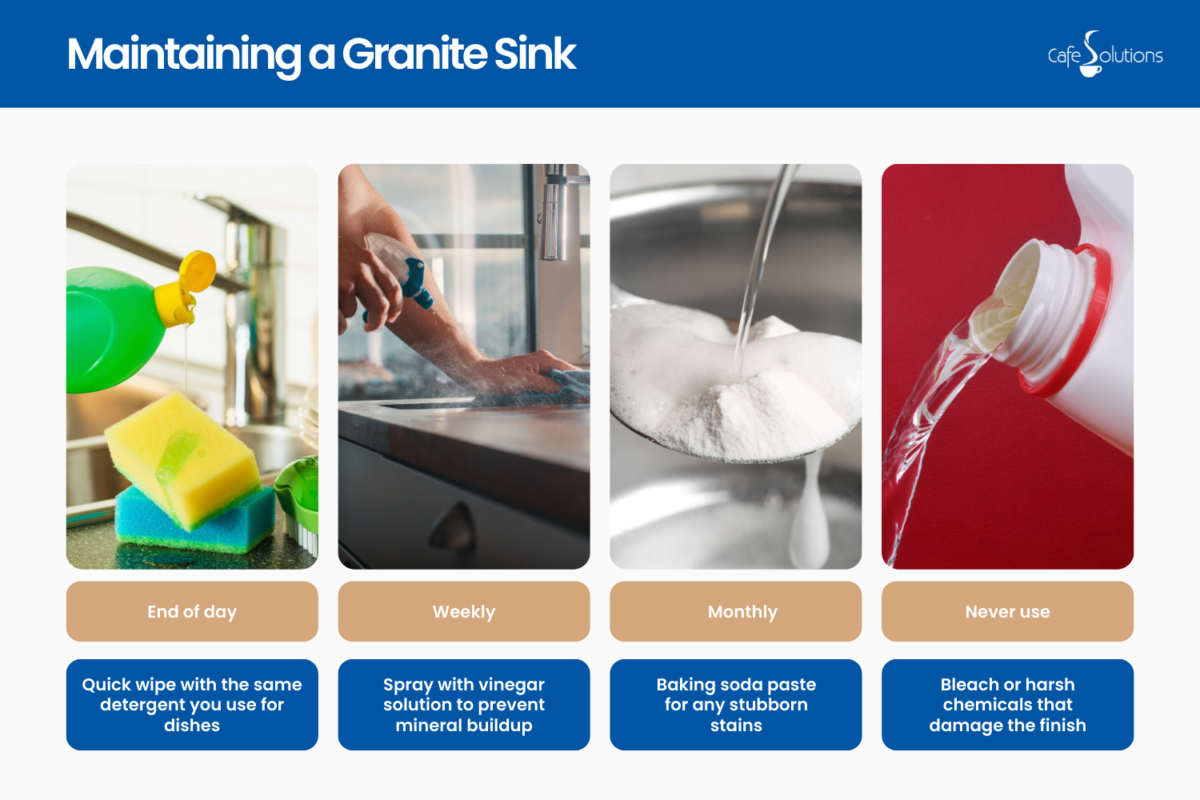 Maintaining a Granite Sink

Cafe Solutions

End of day

Quick wipe with the same detergent you use for dishes

Weekly

Spray with vinegar solution to prevent mineral buildup

Monthly

Baking soda paste for any stubborn stains

Never use

Bleach or harsh chemicals that damage the finish